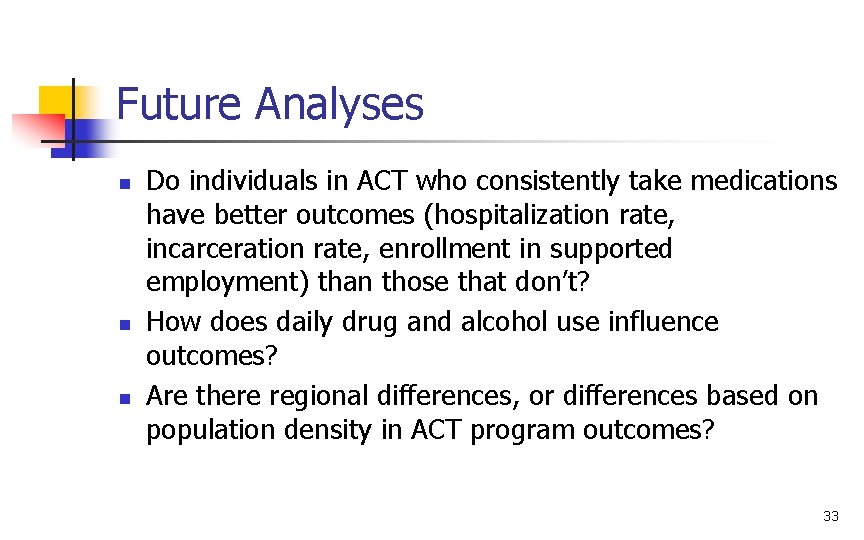 Future Analyses

- Do individuals in ACT who consistently take medications have better outcomes (hospitalization rate, incarceration rate, enrollment in supported employment) than those that don't?
- How does daily drug and alcohol use influence outcomes?
- Are there regional differences, or differences based on population density in ACT program outcomes?

33